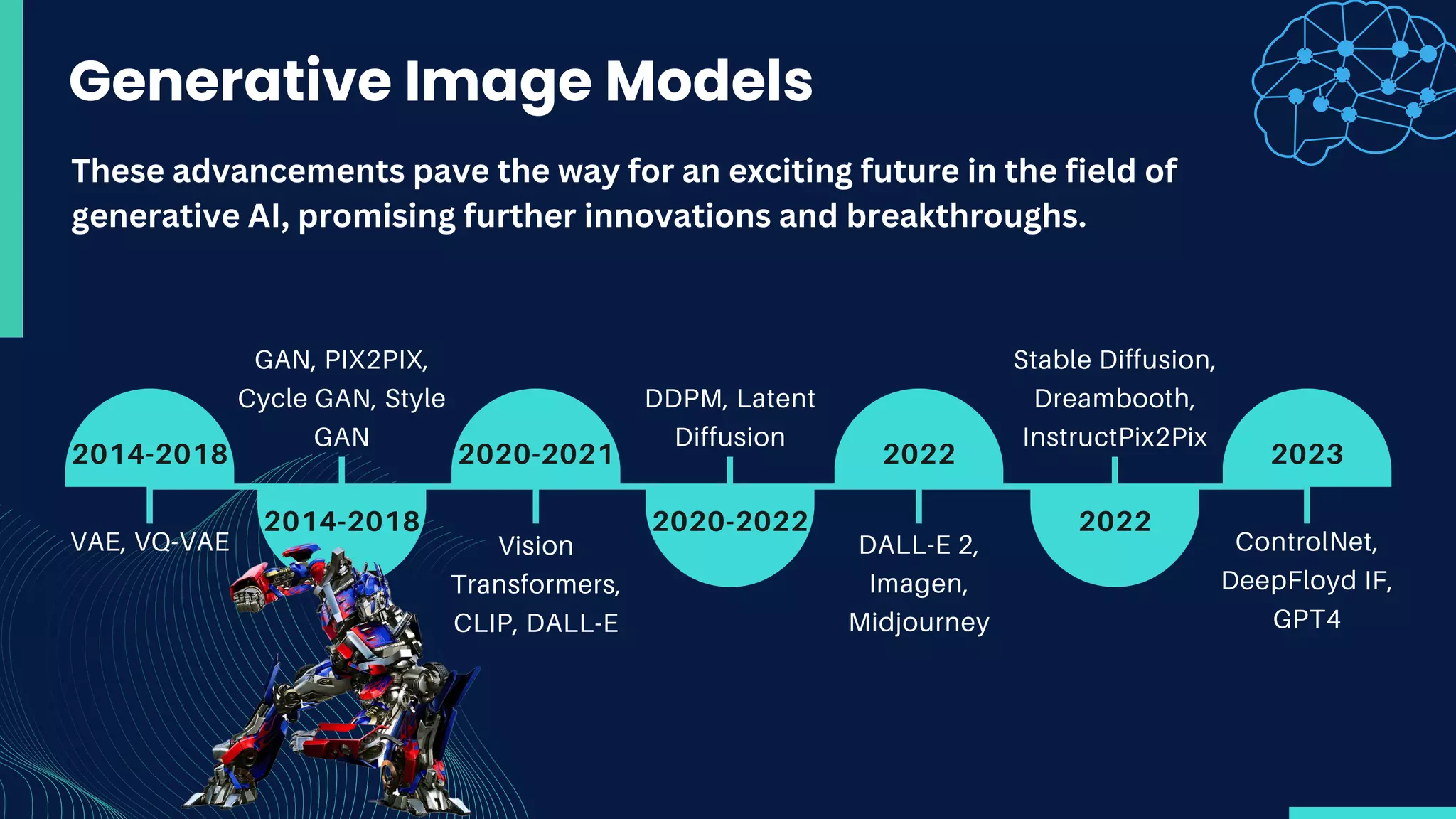 Generative Image Models

These advancements pave the way for an exciting future in the field of generative AI, promising further innovations and breakthroughs.

2014-2018

VAE, VQ-VAE

GAN, PIX2PIX, Cycle GAN, Style GAN

2014-2018

2020-2021

Vision Transformers, CLIP, DALL-E

DDPM, Latent Diffusion

2020-2022

2022

DALL-E 2, Imagen, Midjourney

Stable Diffusion, Dreambooth, InstructPix2Pix

2022

2023

ControlNet, DeepFloyd IF, GPT4